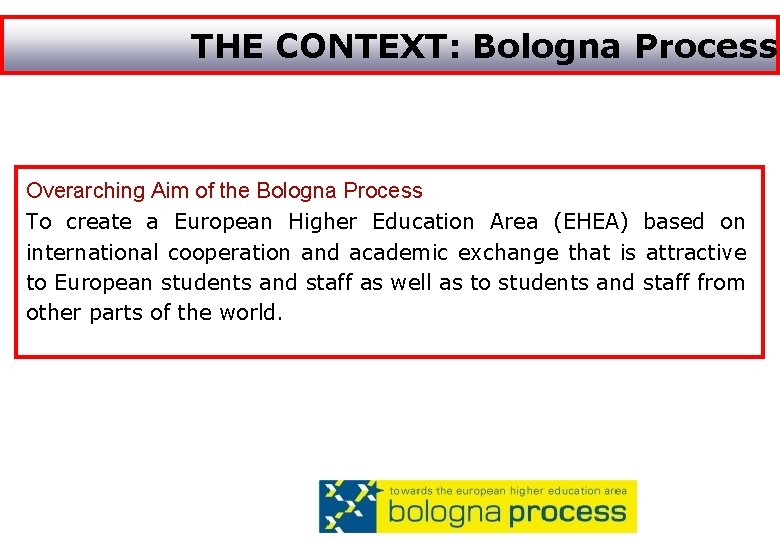 THE CONTEXT: Bologna Process

Overarching Aim of the Bologna Process

To create a European Higher Education Area (EHEA) based on international cooperation and academic exchange that is attractive to European students and staff as well as to students and staff from other parts of the world.

towards the european higher education area
bologna process